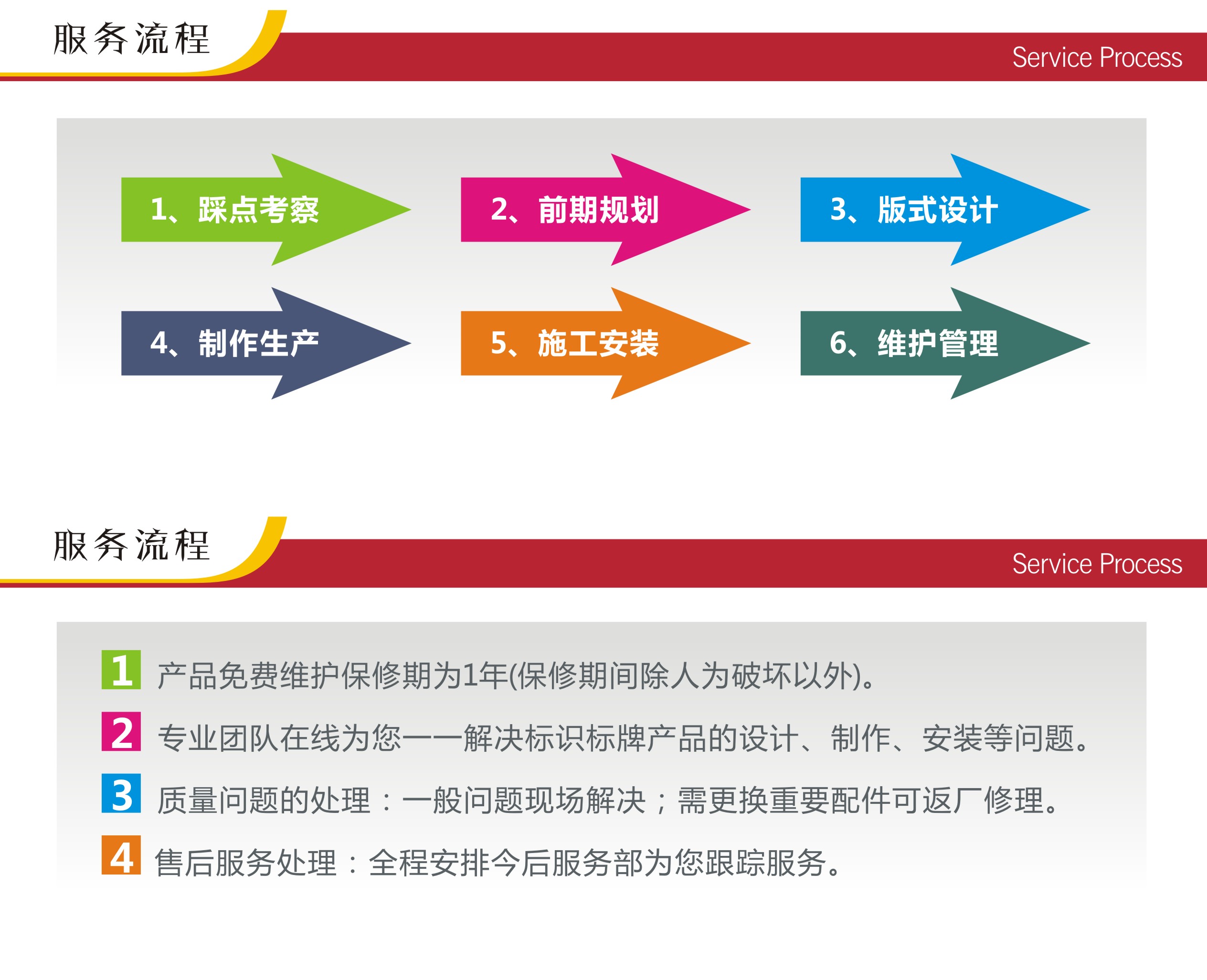 服务流程

Service Process

1、踩点考察

2、前期规划

3、版式设计

4、制作生产

5、施工安装

6、维护管理

服务流程

Service Process

1 产品免费维护保修期为1年(保修期间除人为破坏以外)。

2 专业团队在线为您一一解决标识标牌产品的设计、制作、安装等问题。

3 质量问题的处理：一般问题现场解决；需更换重要配件可返厂修理。

4 售后服务处理：全程安排今后服务部为您跟踪服务。